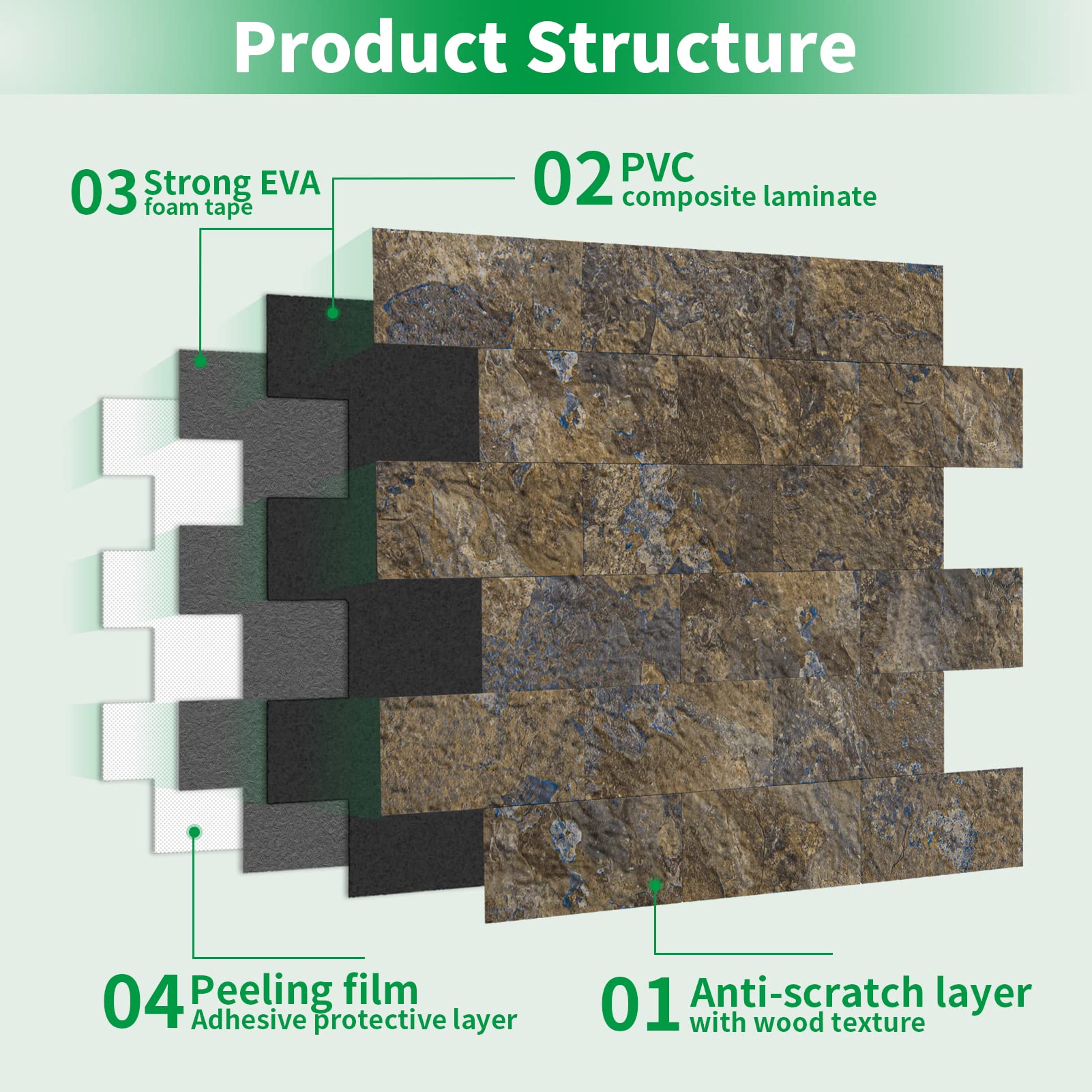 Product Structure

03 Strong EVA foam tape

02 PVC composite laminate

04 Peeling film Adhesive protective layer

01 Anti-scratch layer with wood texture